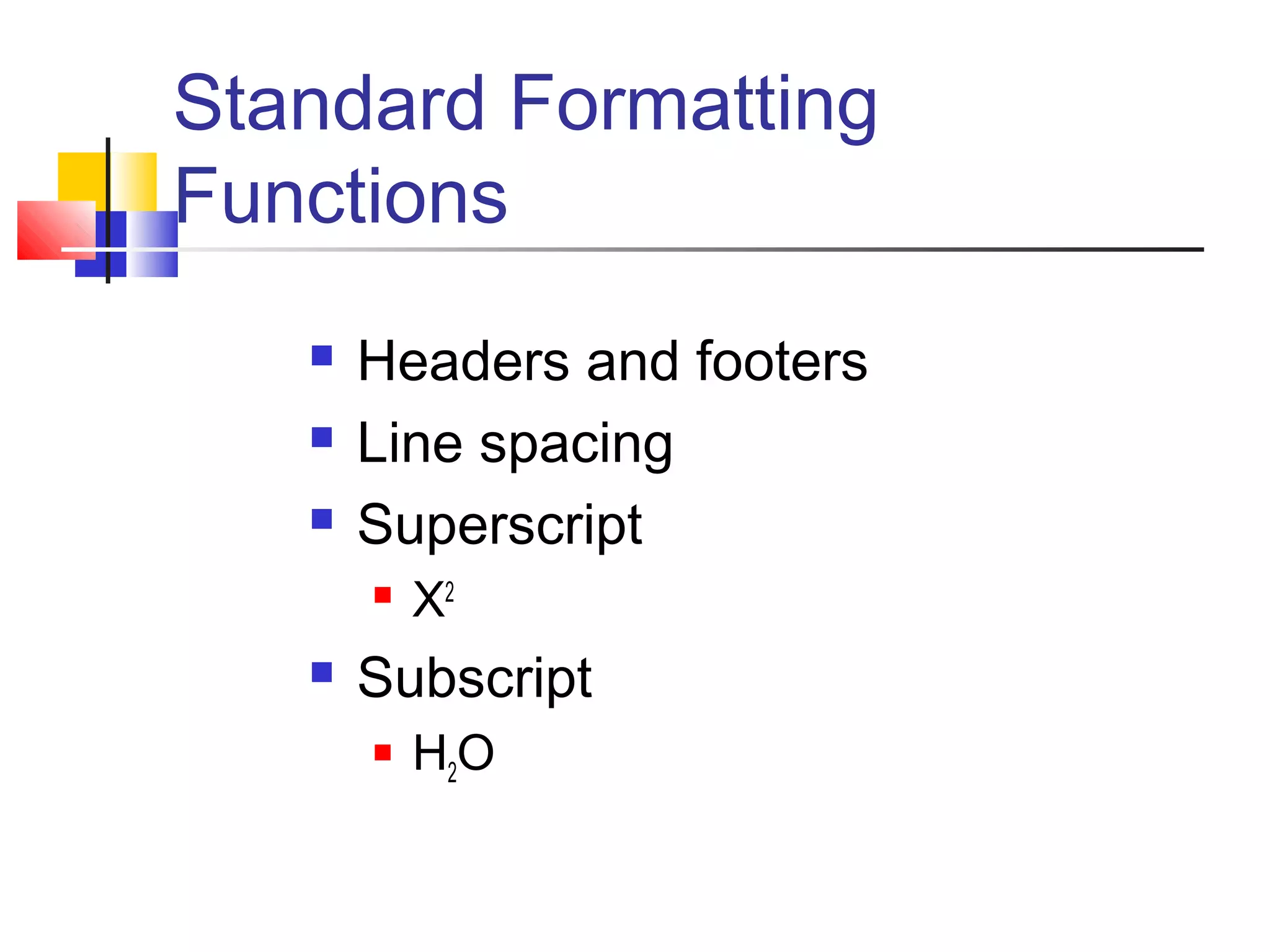 Standard Formatting Functions

- Headers and footers
- Line spacing
- Superscript
  - $X^2$
- Subscript
  - $H_2O$